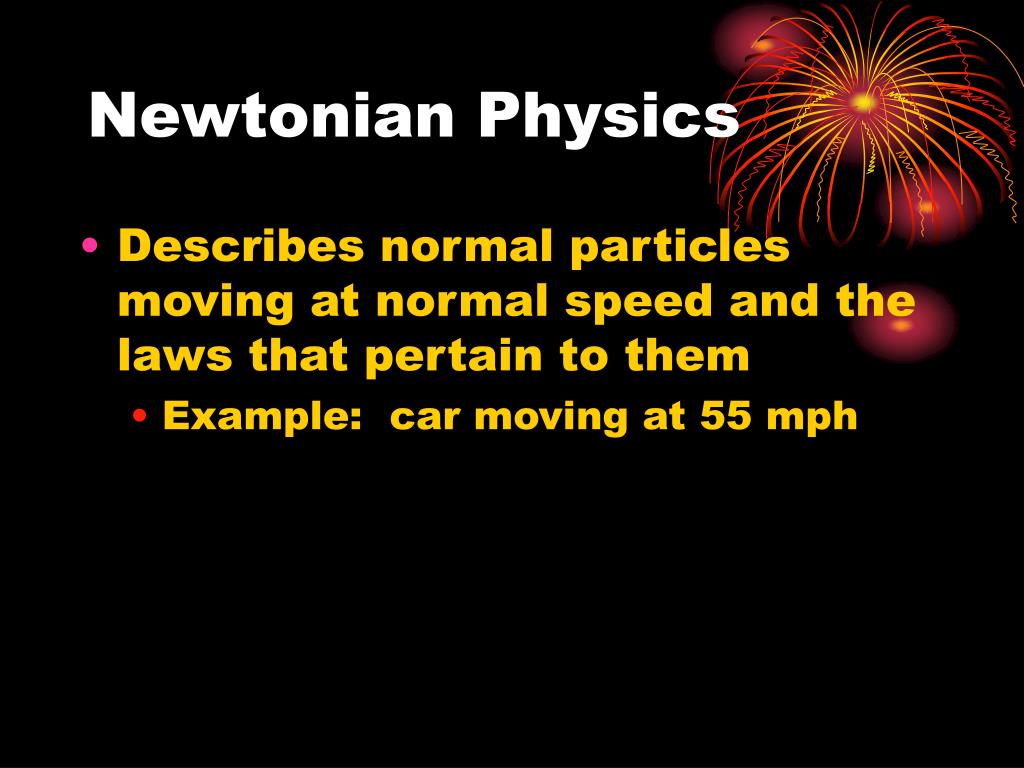 Newtonian Physics

• Describes normal particles moving at normal speed and the laws that pertain to them
  • Example:  car moving at 55 mph